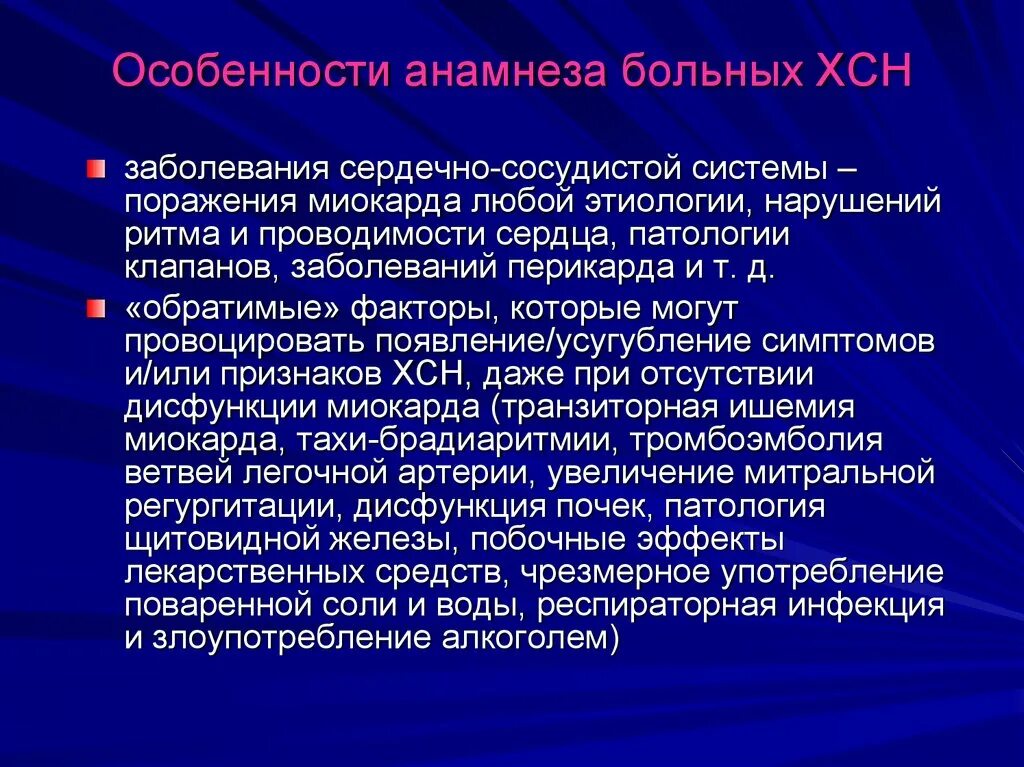 Особенности анамнеза больных ХСН

заболевания сердечно-сосудистой системы – поражения миокарда любой этиологии, нарушений ритма и проводимости сердца, патологии клапанов, заболеваний перикарда и т. д.

«обратимые» факторы, которые могут провоцировать появление/усугубление симптомов и/или признаков ХСН, даже при отсутствии дисфункции миокарда (транзиторная ишемия миокарда, тахи-брадиаритмии, тромбоэмболия ветвей легочной артерии, увеличение митральной регургитации, дисфункция почек, патология щитовидной железы, побочные эффекты лекарственных средств, чрезмерное употребление поваренной соли и воды, респираторная инфекция и злоупотребление алкоголем)